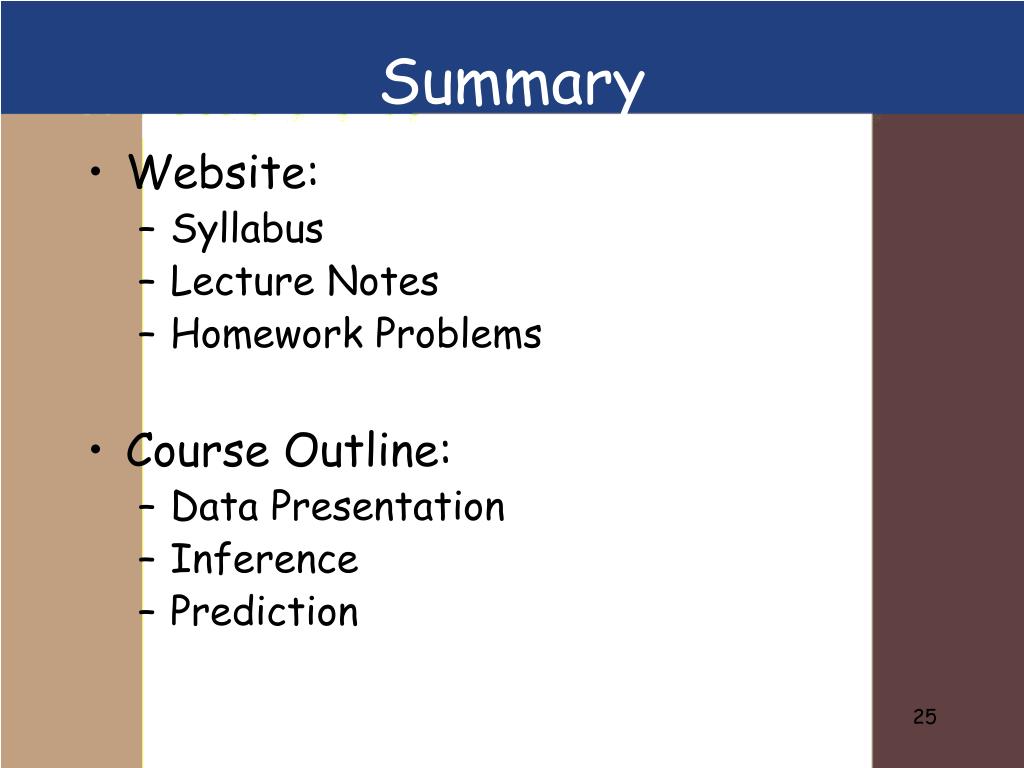 Summary

• Website:
– Syllabus
– Lecture Notes
– Homework Problems

• Course Outline:
– Data Presentation
– Inference
– Prediction

25